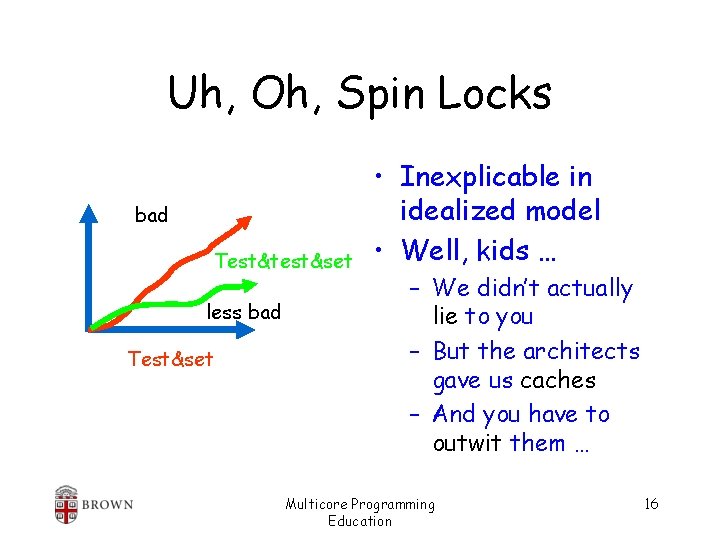 Uh, Oh, Spin Locks

bad

Test&test&set

less bad

Test&set

• Inexplicable in idealized model
• Well, kids …
 – We didn't actually lie to you
 – But the architects gave us caches
 – And you have to outwit them …

BROWN

Multicore Programming Education

16